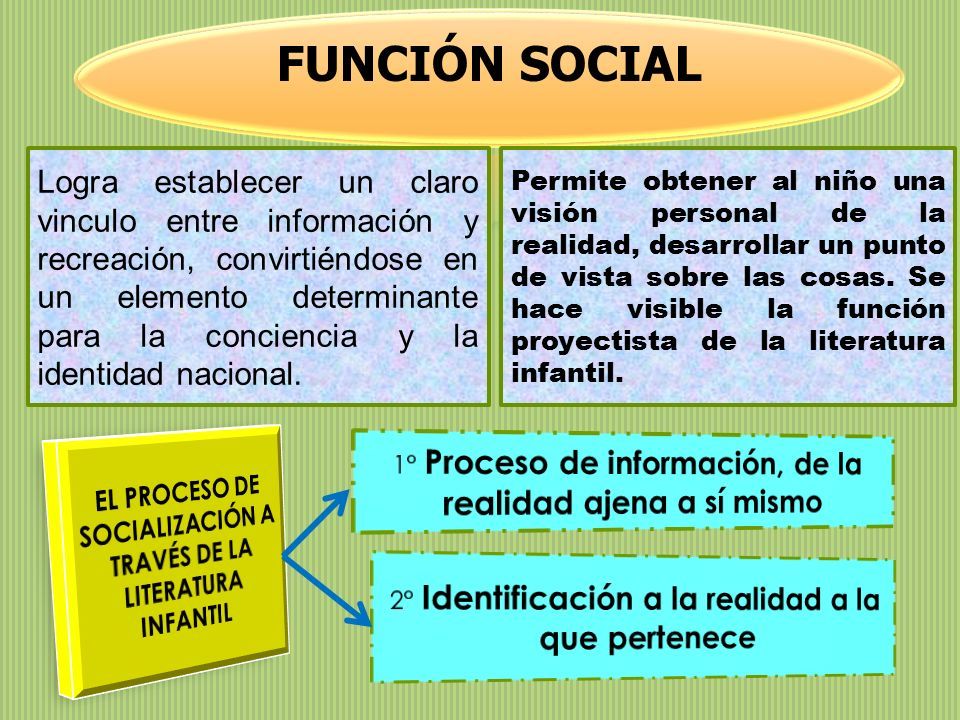 FUNCIÓN SOCIAL

Logra establecer un claro vinculo entre información y recreación, convirtiéndose en un elemento determinante para la conciencia y la identidad nacional.

Permite obtener al niño una visión personal de la realidad, desarrollar un punto de vista sobre las cosas. Se hace visible la función proyectista de la literatura infantil.

EL PROCESO DE SOCIALIZACIÓN A TRAVÉS DE LA LITERATURA INFANTIL

1º Proceso de información, de la realidad ajena a sí mismo

2º Identificación a la realidad a la que pertenece